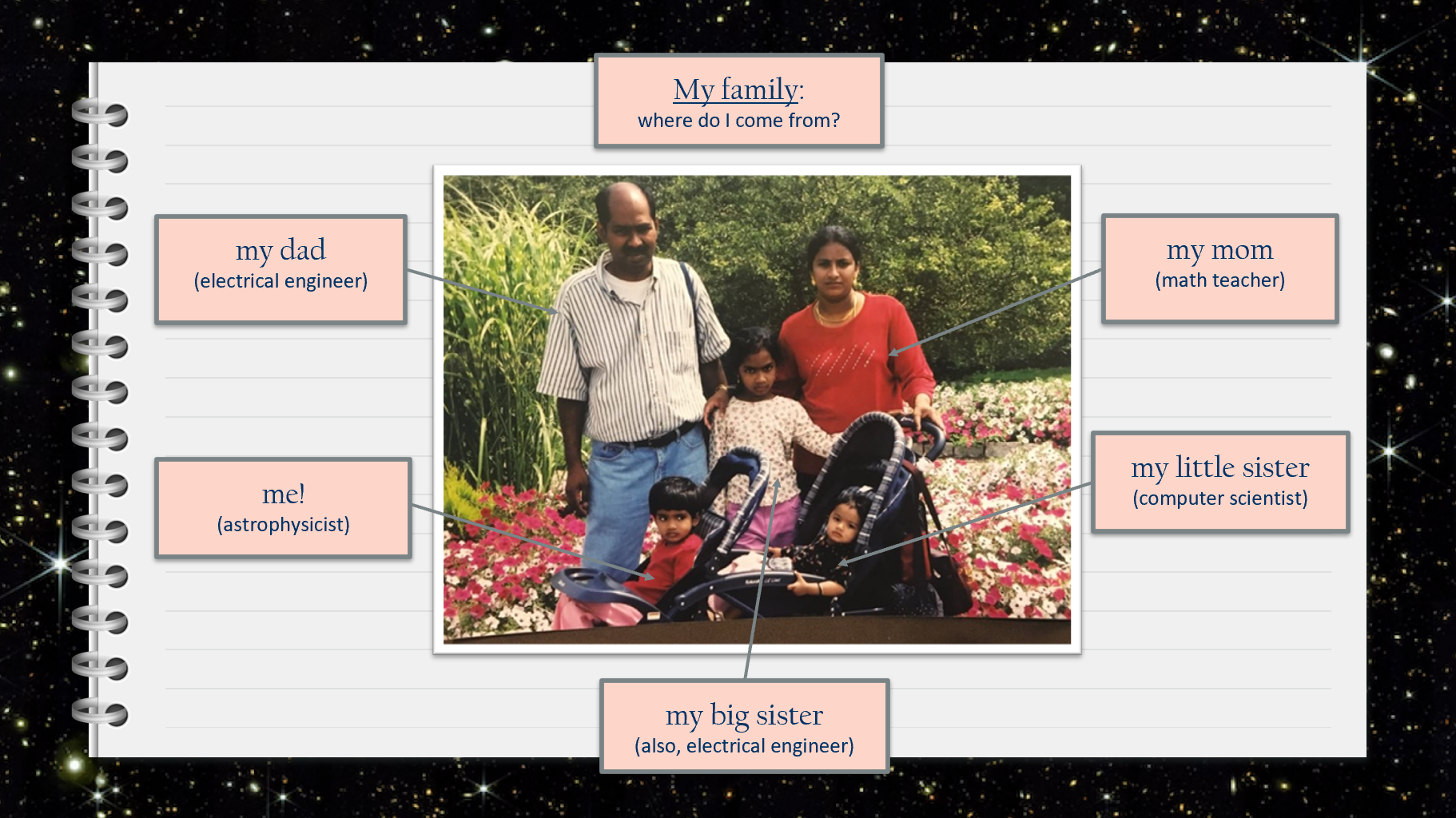 My family:
where do I come from?

my dad
(electrical engineer)

my mom
(math teacher)

me!
(astrophysicist)

my little sister
(computer scientist)

my big sister
(also, electrical engineer)